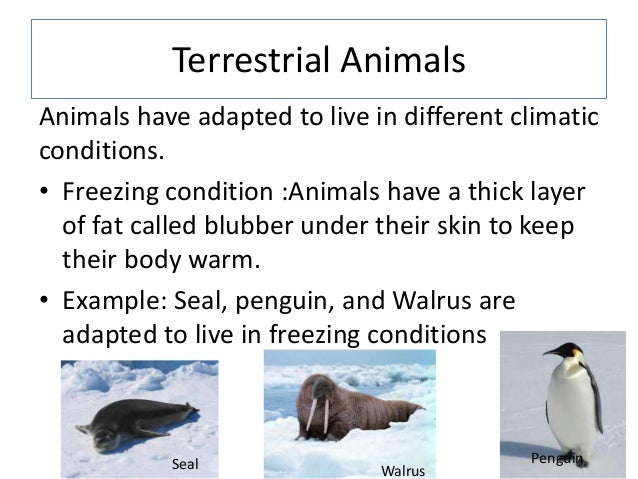 Terrestrial Animals

Animals have adapted to live in different climatic conditions.

• Freezing condition :Animals have a thick layer of fat called blubber under their skin to keep their body warm.

• Example: Seal, penguin, and Walrus are adapted to live in freezing conditions

Seal

Walrus

Penguin